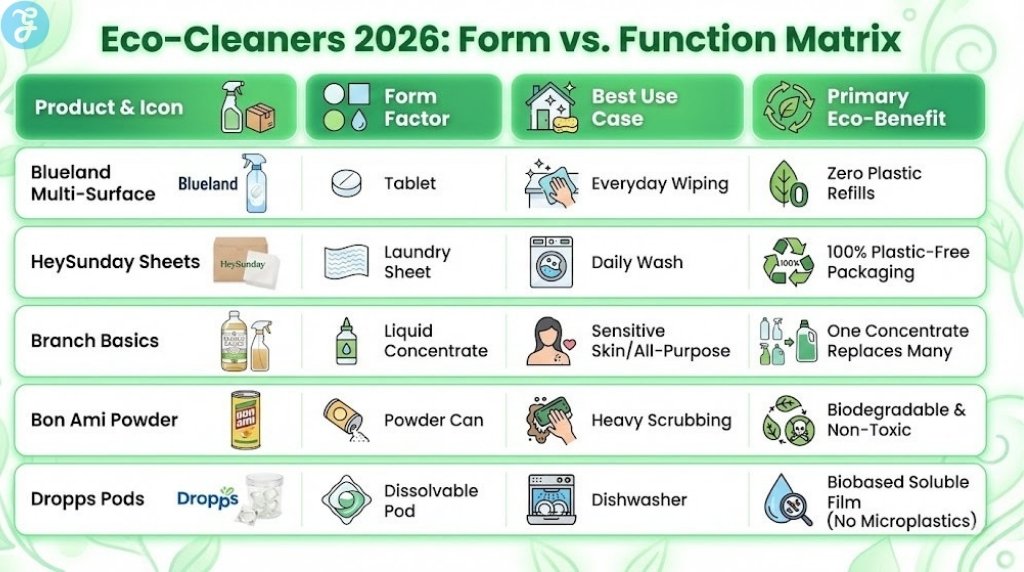 Eco-Cleaners 2026: Form vs. Function Matrix

| Product & Icon | Form Factor | Best Use Case | Primary Eco-Benefit |
|---|---|---|---|
| Blueland Multi-Surface Blueland | Tablet | Everyday Wiping | Zero Plastic Refills |
| HeySunday Sheets HeySunday | Laundry Sheet | Daily Wash | 100% Plastic-Free Packaging |
| Branch Basics | Liquid Concentrate | Sensitive Skin/All-Purpose | One Concentrate Replaces Many |
| Bon Ami Powder bon ami | Powder Can | Heavy Scrubbing | Biodegradable & Non-Toxic |
| Dropps Pods Dropps | Dissolvable Pod | Dishwasher | Biobased Soluble Film (No Microplastics) |